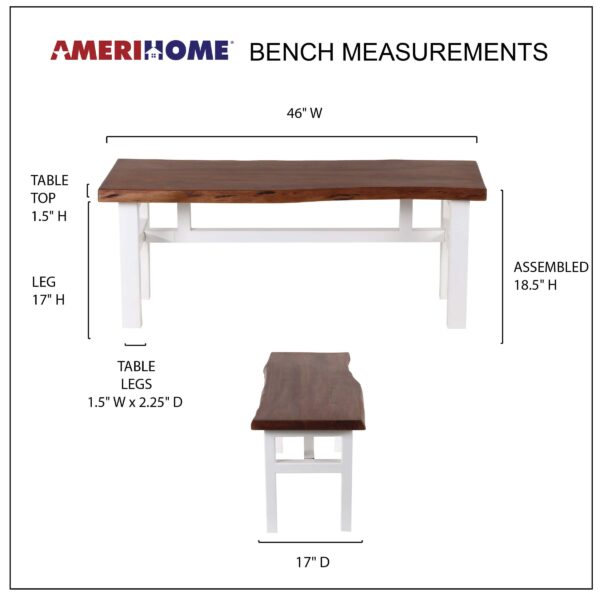 AMERIHOME BENCH MEASUREMENTS

46" W

TABLE TOP 1.5" H

LEG 17" H

ASSEMBLED 18.5" H

TABLE LEGS 1.5" W x 2.25" D

17" D